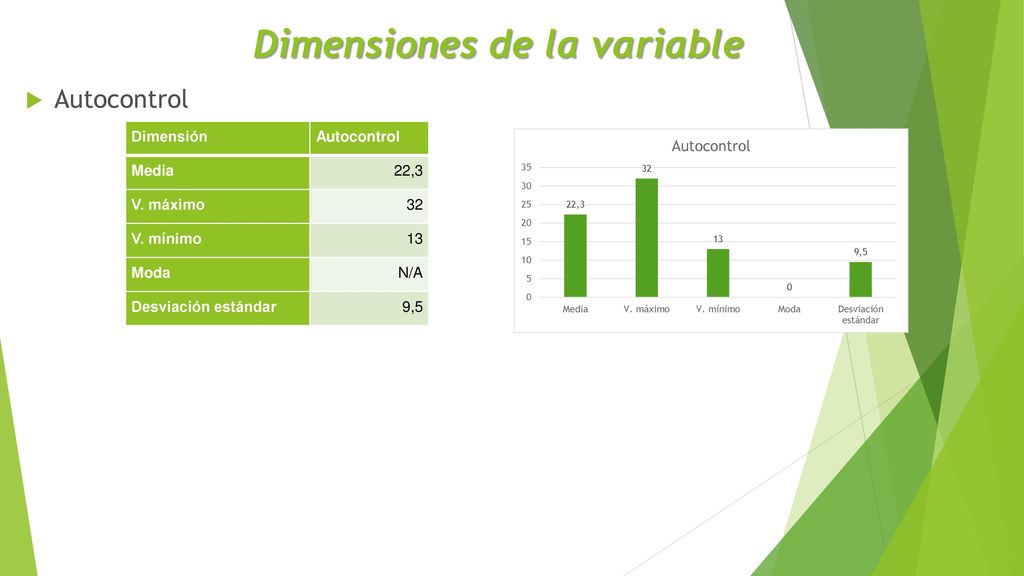 Dimensiones de la variable

Autocontrol

| Dimensión | Autocontrol |
|---|---|
| Media | 22,3 |
| V. máximo | 32 |
| V. mínimo | 13 |
| Moda | N/A |
| Desviación estándar | 9,5 |

Autocontrol

35
30
25
20
15
10
5
0

22,3
32
13
0
9,5

Media
V. máximo
V. mínimo
Moda
Desviación estándar